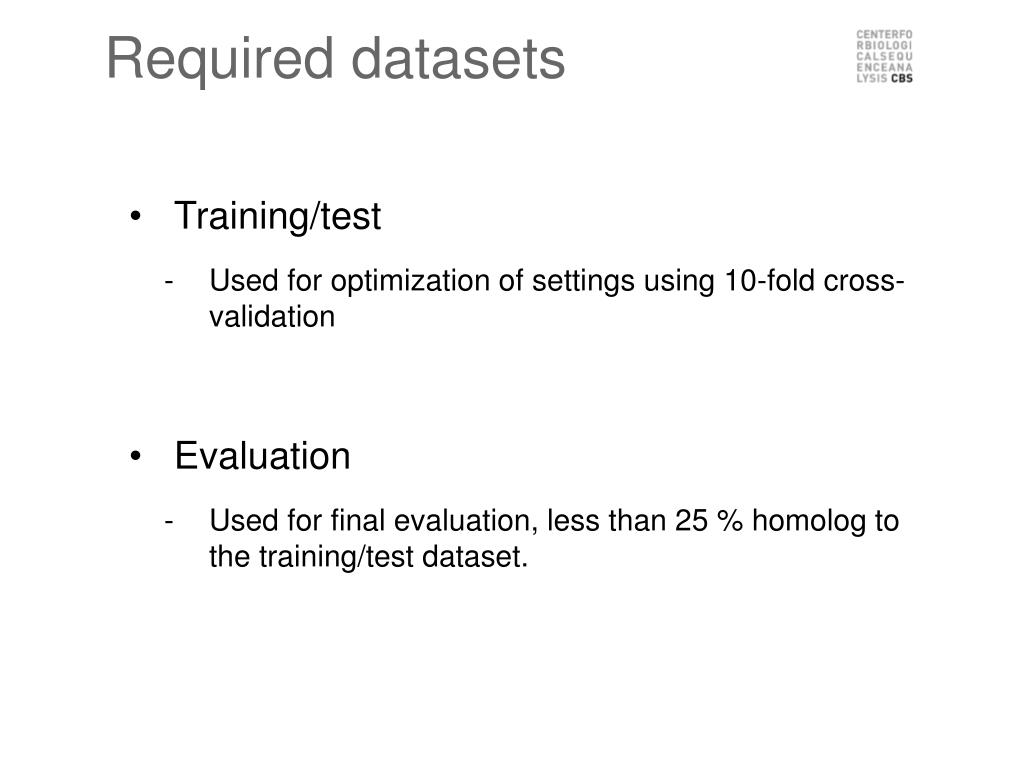 Required datasets

CENTERFO
RBIOLOGI
CALSEQU
ENCEANA
LYSIS CBS

• Training/test

- Used for optimization of settings using 10-fold cross-validation

• Evaluation

- Used for final evaluation, less than 25 % homolog to the training/test dataset.